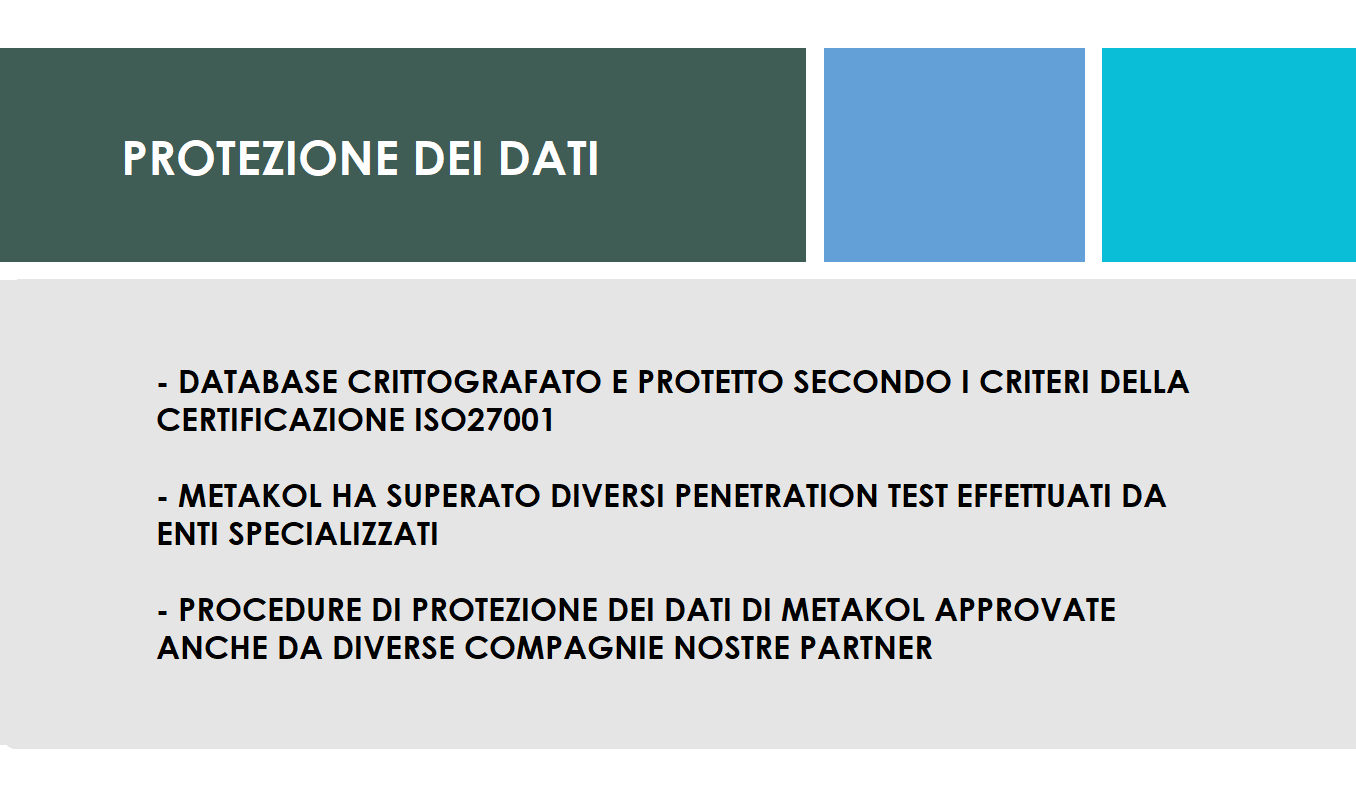 PROTEZIONE DEI DATI

- DATABASE CRITTOGRAFATO E PROTETTO SECONDO I CRITERI DELLA CERTIFICAZIONE ISO27001

- METAKOL HA SUPERATO DIVERSI PENETRATION TEST EFFETTUATI DA ENTI SPECIALIZZATI

- PROCEDURE DI PROTEZIONE DEI DATI DI METAKOL APPROVATE ANCHE DA DIVERSE COMPAGNIE NOSTRE PARTNER